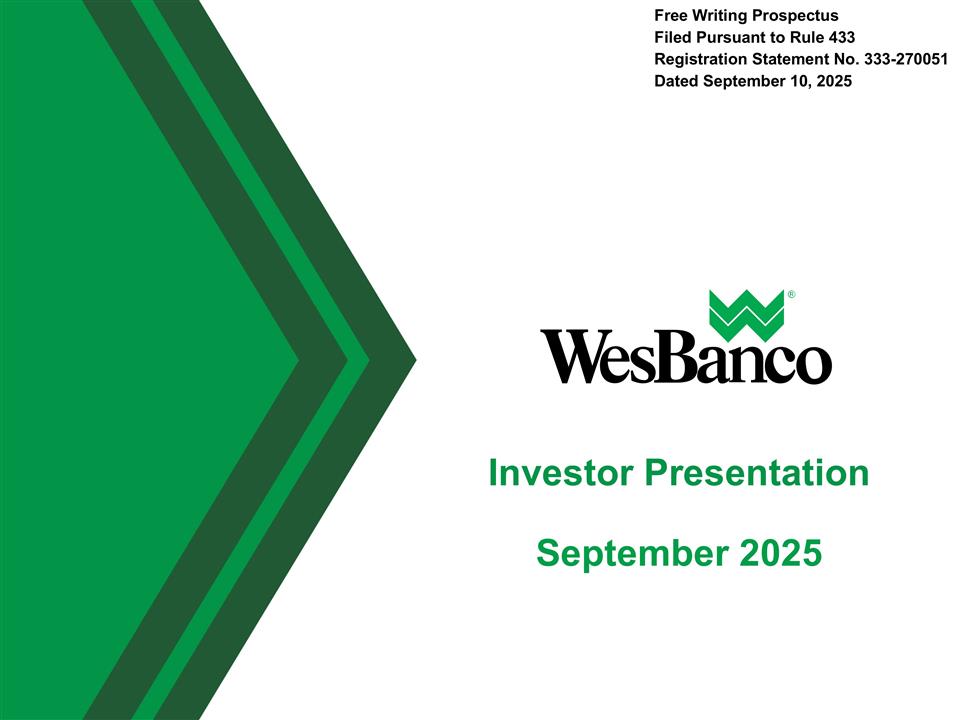 Free Writing Prospectus
Filed Pursuant to Rule 433
Registration Statement No. 333-270051
Dated September 10, 2025

WesBanco®

Investor Presentation

September 2025